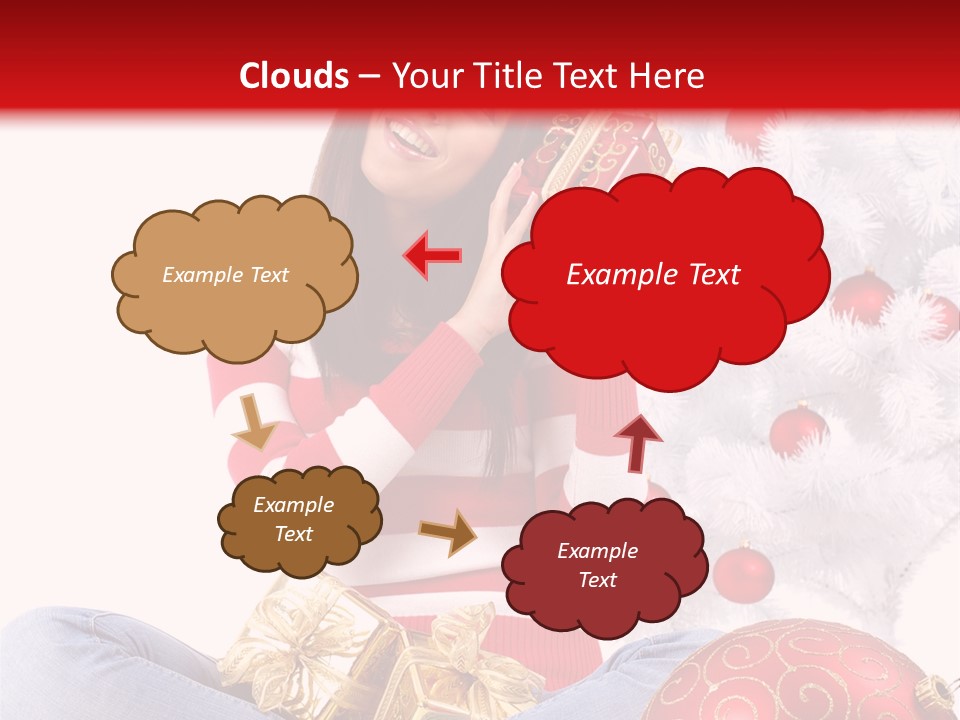 Clouds – Your Title Text Here

Example Text

Example Text

Example Text

Example Text